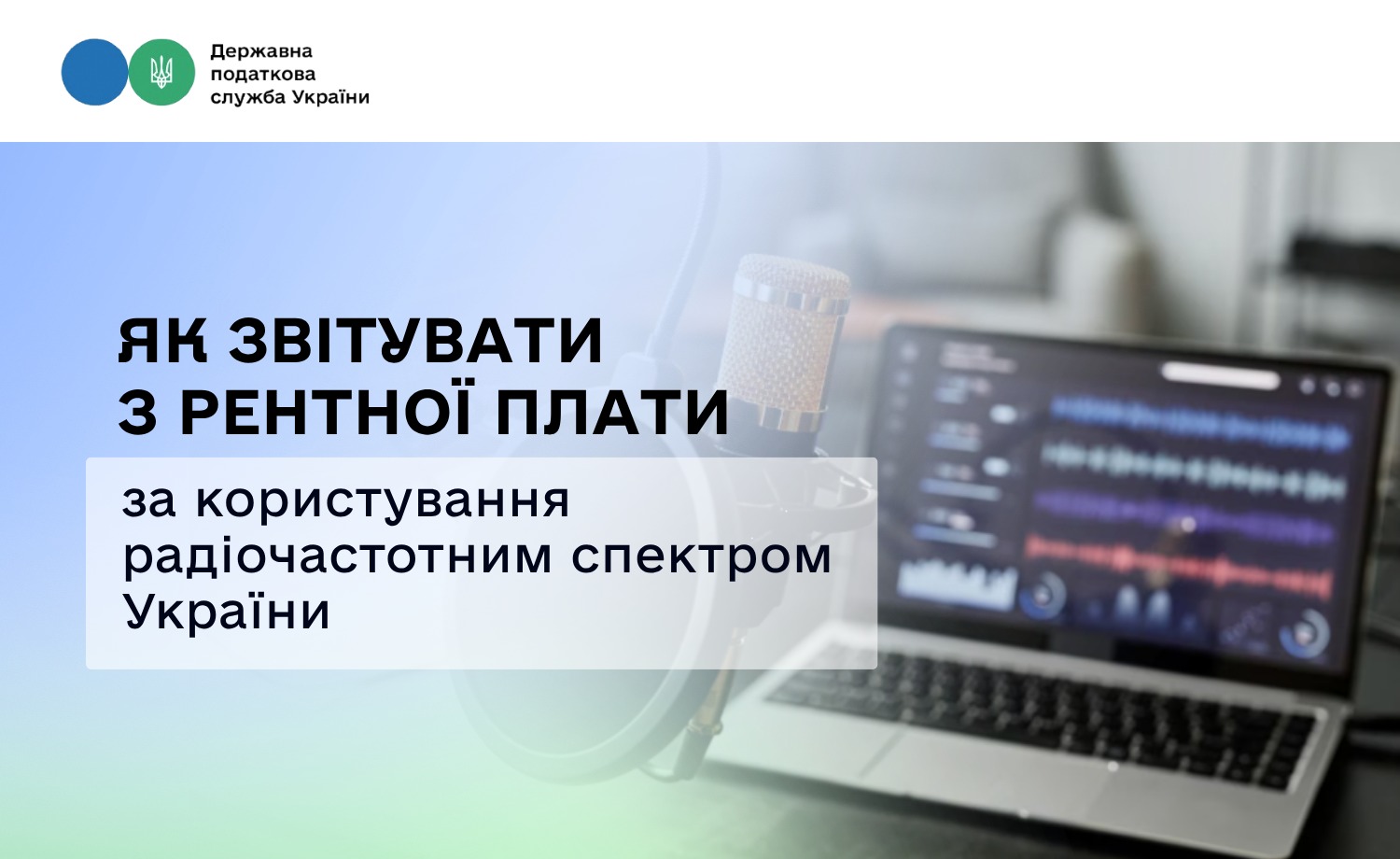 Державна
податкова
служба України

ЯК ЗВІТУВАТИ
З РЕНТНОЇ ПЛАТИ

за користування
радіочастотним спектром
України